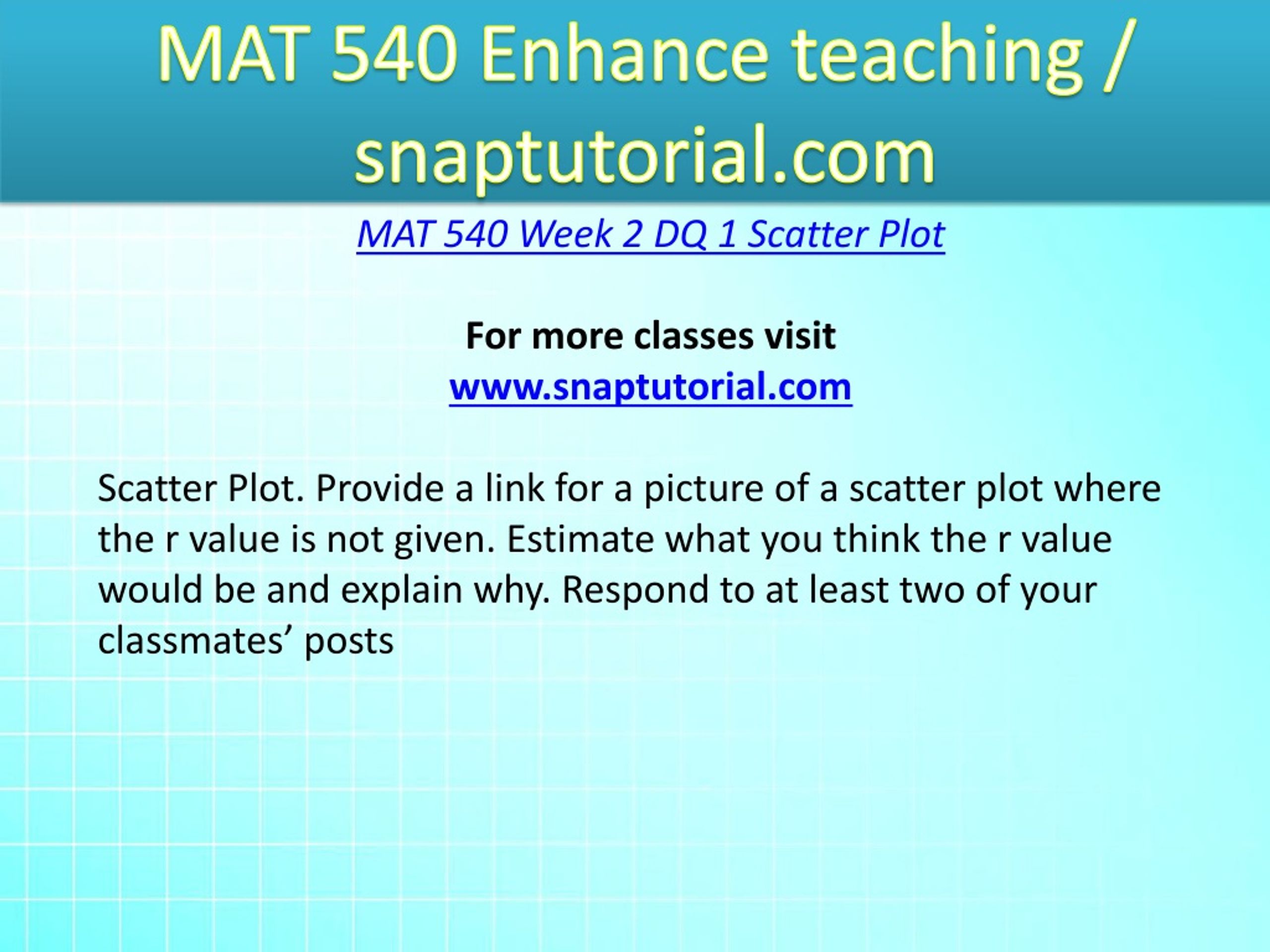 MAT 540 Enhance teaching / snaptutorial.com

MAT 540 Week 2 DQ 1 Scatter Plot

For more classes visit
www.snaptutorial.com

Scatter Plot. Provide a link for a picture of a scatter plot where the r value is not given. Estimate what you think the r value would be and explain why. Respond to at least two of your classmates’ posts